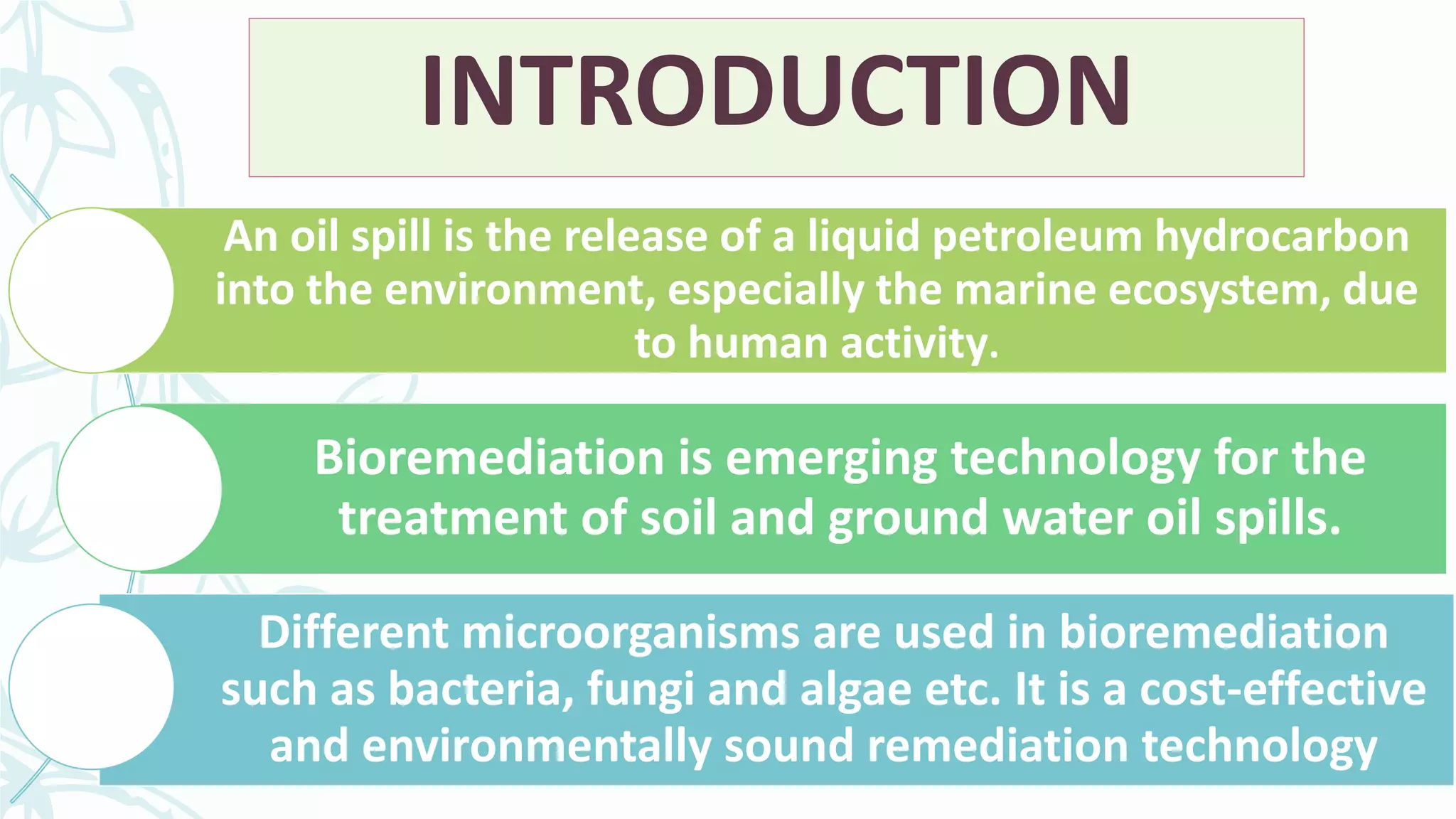 INTRODUCTION

An oil spill is the release of a liquid petroleum hydrocarbon into the environment, especially the marine ecosystem, due to human activity.

Bioremediation is emerging technology for the treatment of soil and ground water oil spills.

Different microorganisms are used in bioremediation such as bacteria, fungi and algae etc. It is a cost-effective and environmentally sound remediation technology